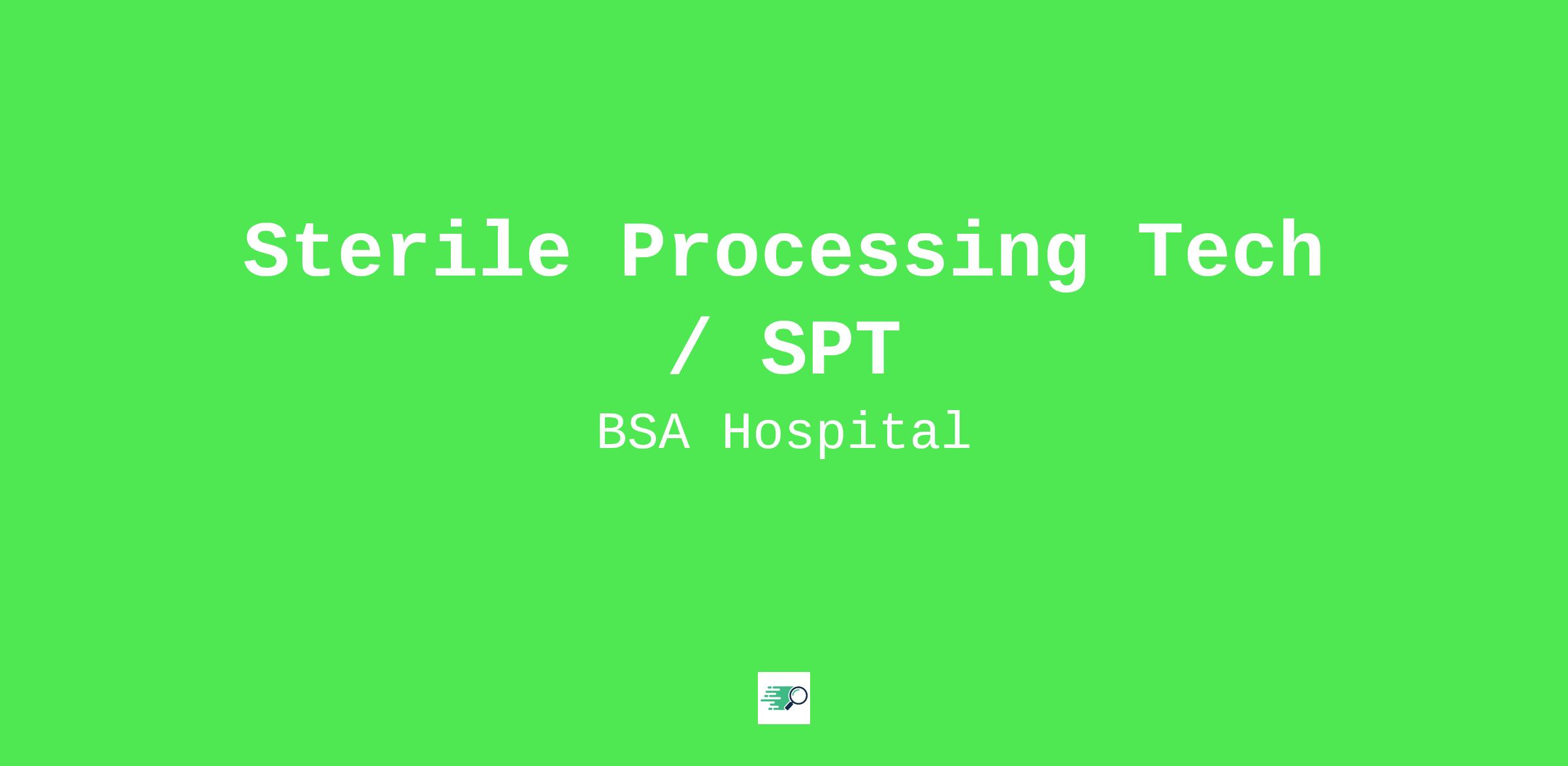 Sterile Processing Tech / SPT

BSA Hospital